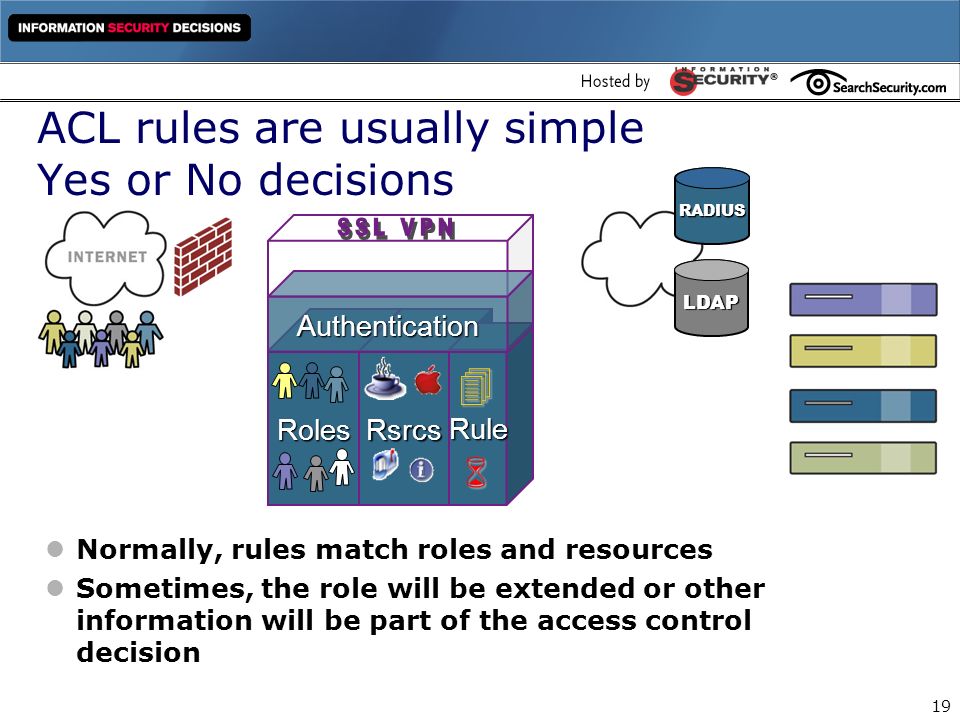 INFORMATION SECURITY DECISIONS

Hosted by INFORMATION SECURITY® SearchSecurity.com

ACL rules are usually simple Yes or No decisions

INTERNET

SSL VPN

Authentication

Roles Rsrcs Rule

RADIUS

LDAP

Normally, rules match roles and resources

Sometimes, the role will be extended or other information will be part of the access control decision

19